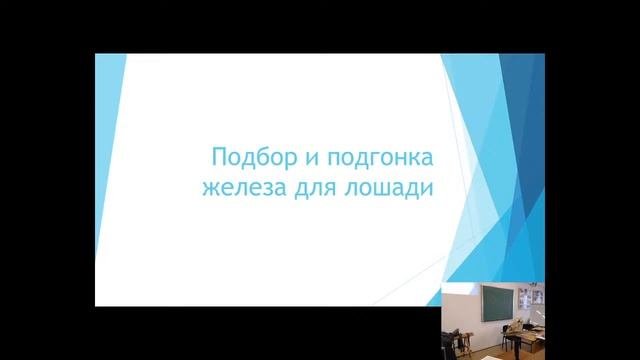 Подбор и подгонка железа для лошади